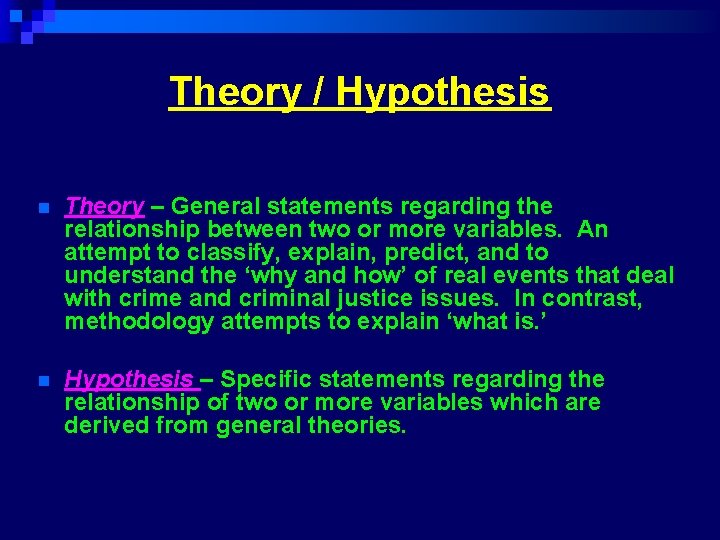 Theory / Hypothesis

Theory – General statements regarding the relationship between two or more variables. An attempt to classify, explain, predict, and to understand the ‘why and how’ of real events that deal with crime and criminal justice issues. In contrast, methodology attempts to explain ‘what is.’

Hypothesis – Specific statements regarding the relationship of two or more variables which are derived from general theories.